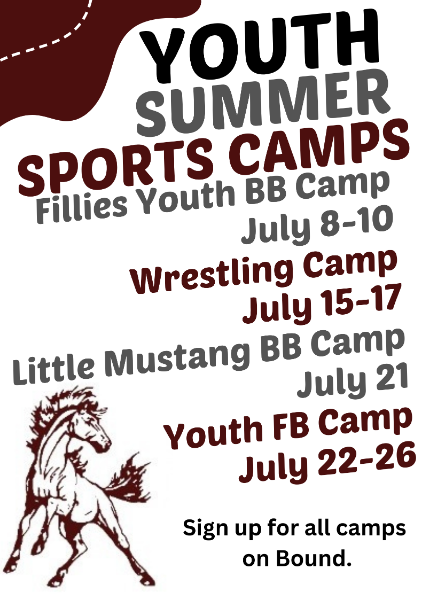 YOUTH
SUMMER
SPORTS CAMPS

Fillies Youth BB Camp
July 8-10

Wrestling Camp
July 15-17

Little Mustang BB Camp
July 21

Youth FB Camp
July 22-26

Sign up for all camps on Bound.